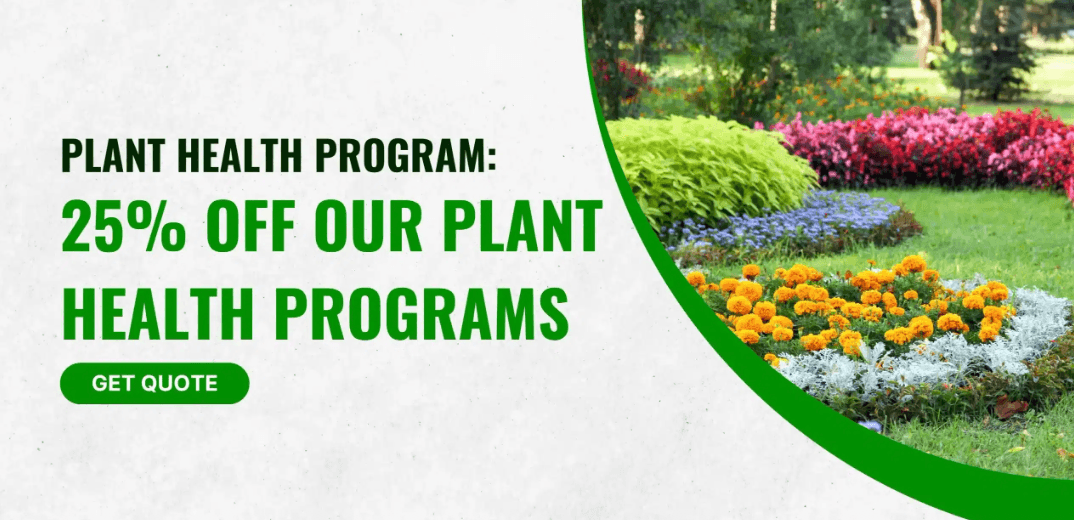 PLANT HEALTH PROGRAM:

25% OFF OUR PLANT HEALTH PROGRAMS

GET QUOTE